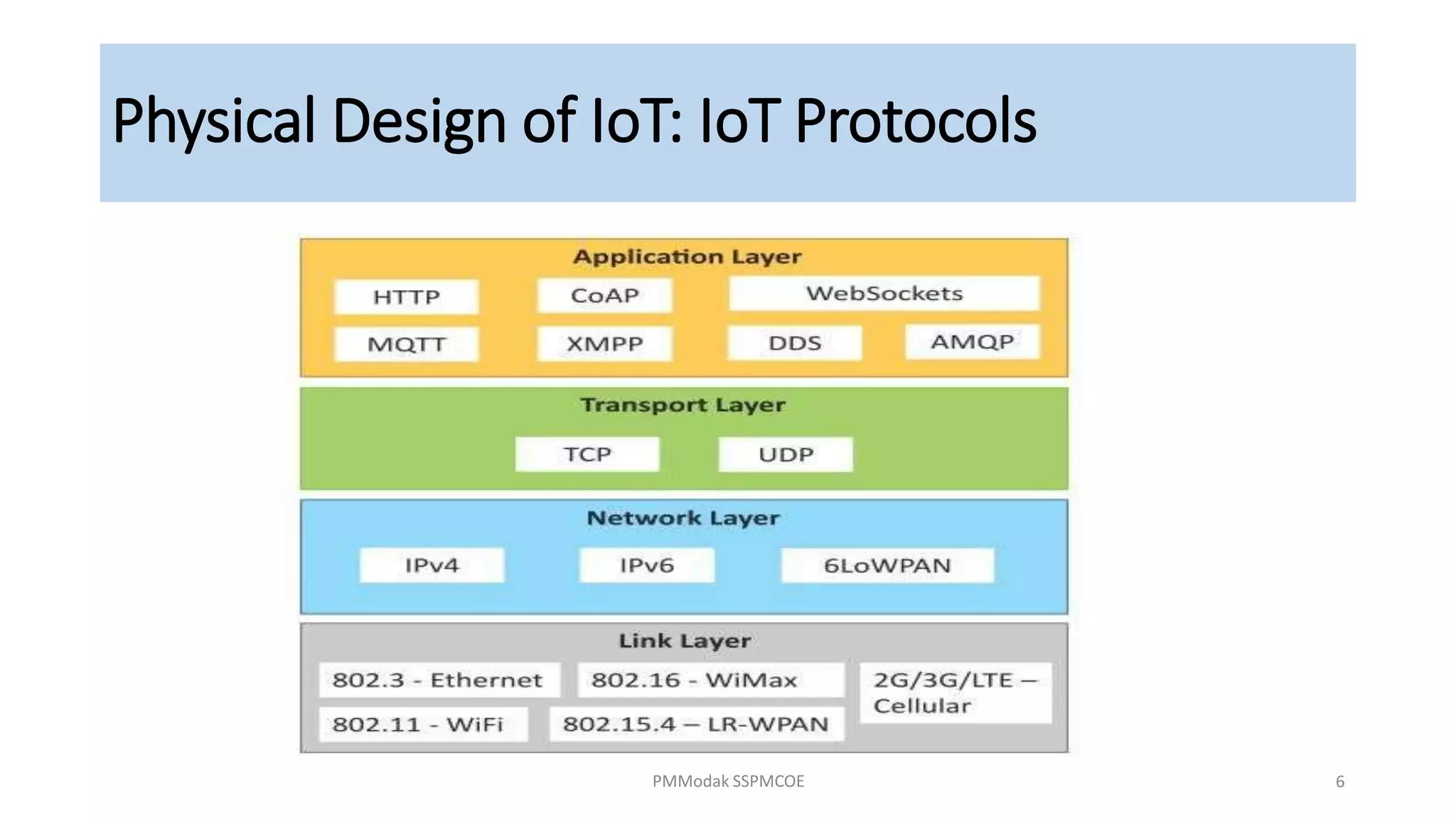 Physical Design of IoT: IoT Protocols

Application Layer

HTTP

CoAP

WebSockets

MQTT

XMPP

DDS

AMQP

Transport Layer

TCP

UDP

Network Layer

IPv4

IPv6

6LoWPAN

Link Layer

802.3 - Ethernet

802.16 - WiMax

2G/3G/LTE – Cellular

802.11 - WiFi

802.15.4 – LR-WPAN

PMModak SSPMCOE

6